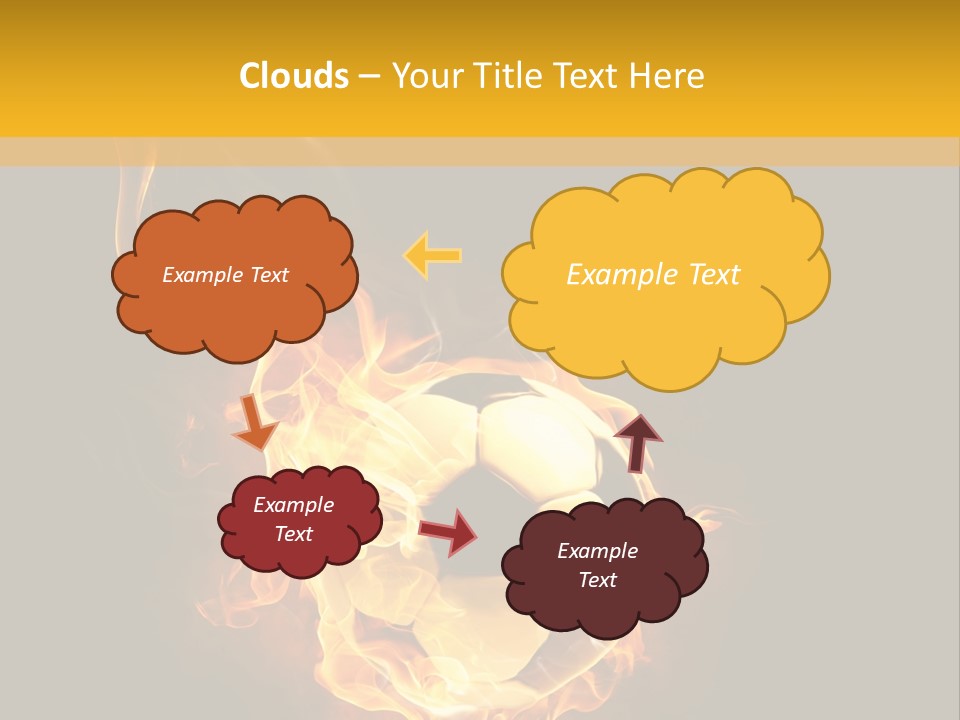 Clouds – Your Title Text Here

Example Text

Example Text

Example Text

Example Text